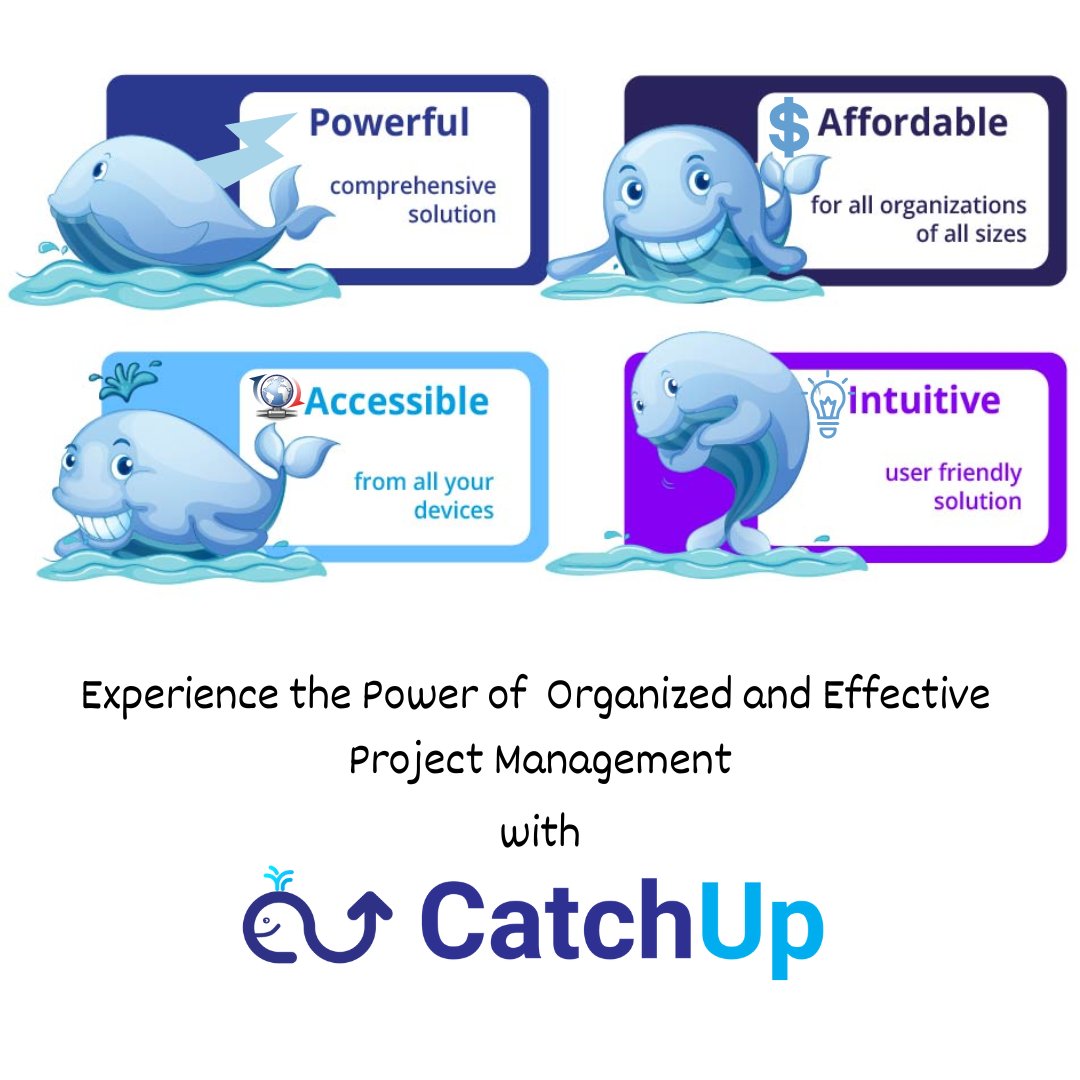 Powerful

comprehensive solution

$ Affordable

for all organizations of all sizes

Accessible

from all your devices

Intuitive

user friendly solution

Experience the Power of Organized and Effective Project Management

with

CatchUp